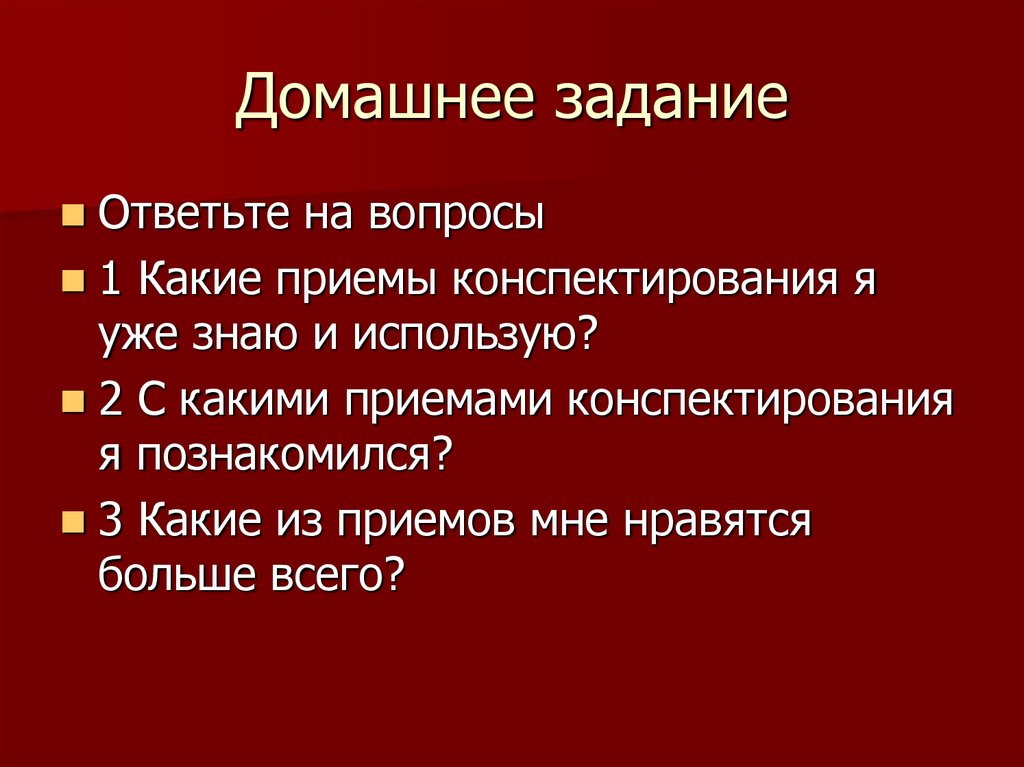 Домашнее задание

Ответьте на вопросы

1 Какие приемы конспектирования я уже знаю и использую?

2 С какими приемами конспектирования я познакомился?

3 Какие из приемов мне нравятся больше всего?